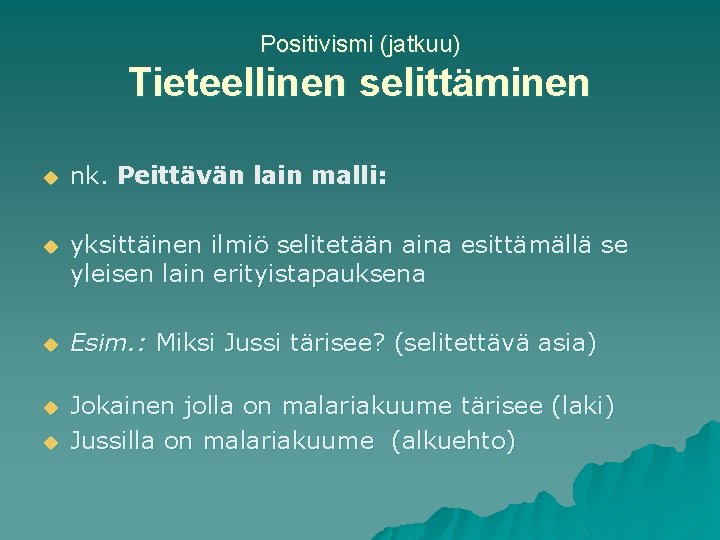 Positivismi (jatkuu)
Tieteellinen selittäminen

nk. Peittävän lain malli:

yksittäinen ilmiö selitetään aina esittämällä se yleisen lain erityistapauksena

Esim.: Miksi Jussi tärisee? (selitettävä asia)

Jokainen jolla on malariakuume tärisee (laki)
Jussilla on malariakuume (alkuehto)